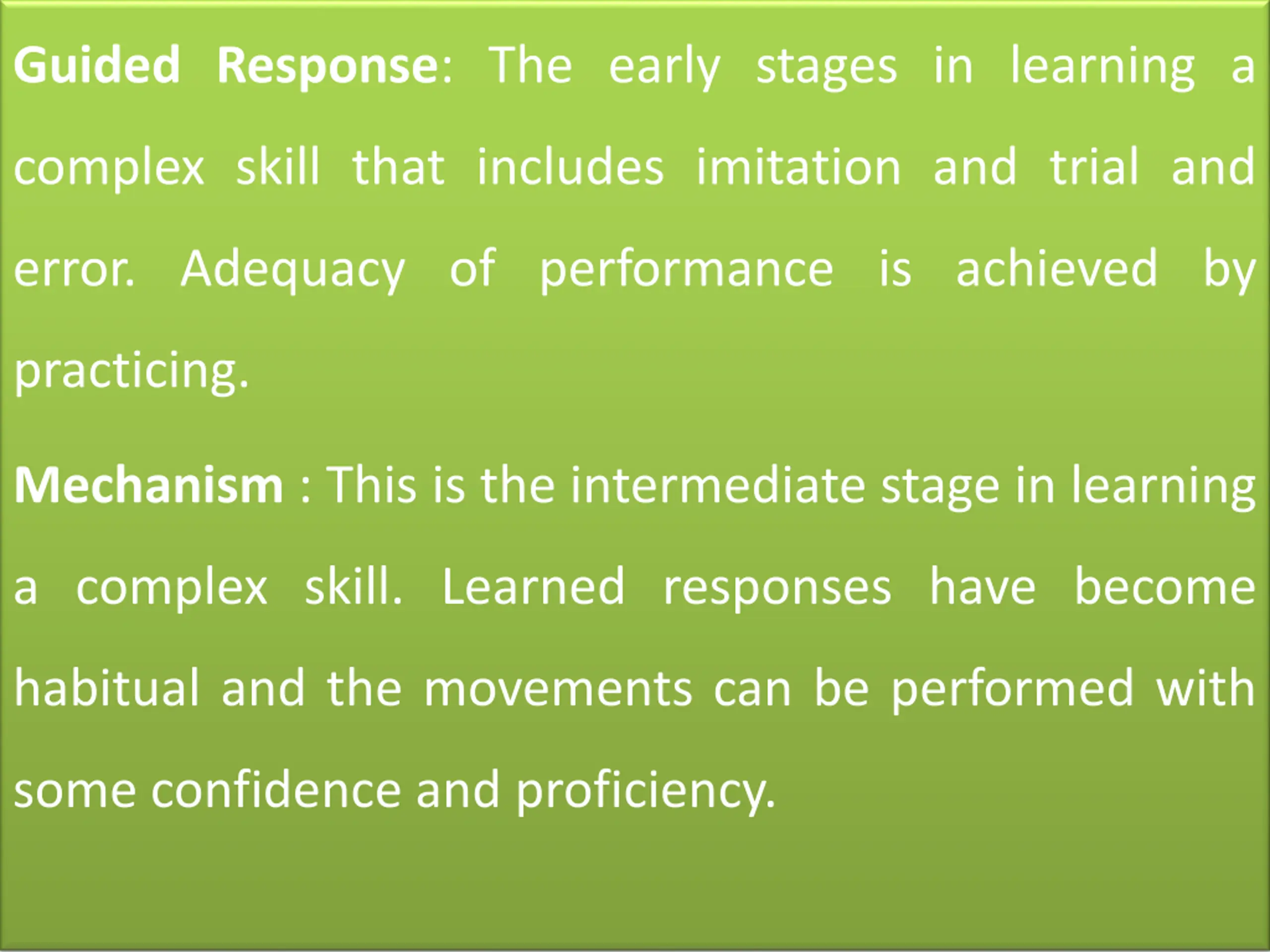 Guided Response: The early stages in learning a complex skill that includes imitation and trial and error. Adequacy of performance is achieved by practicing.

Mechanism : This is the intermediate stage in learning a complex skill. Learned responses have become habitual and the movements can be performed with some confidence and proficiency.